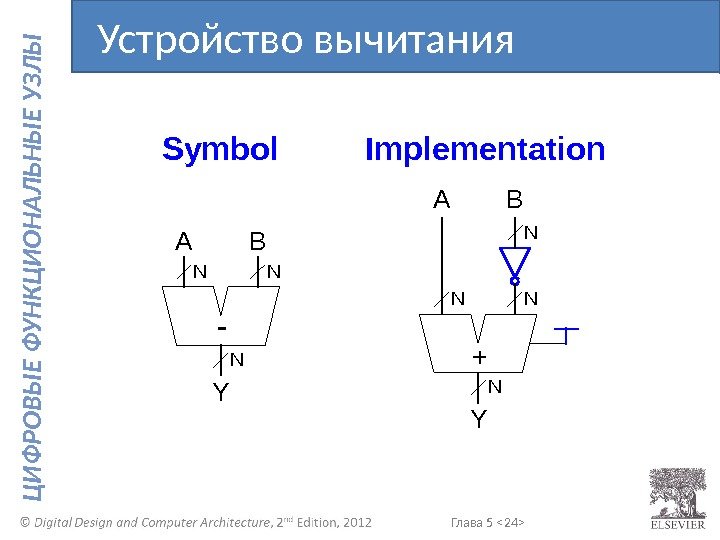 ЦИФРОВЫЕ ФУНКЦИОНАЛЬНЫЕ УЗЛЫ

Устройство вычитания

Symbol

A
B
N
N
-
N
Y

Implementation

A
B
N
N
N
+
N
Y

© Digital Design and Computer Architecture, 2nd Edition, 2012

Глава 5 <24>

ELSEVIER